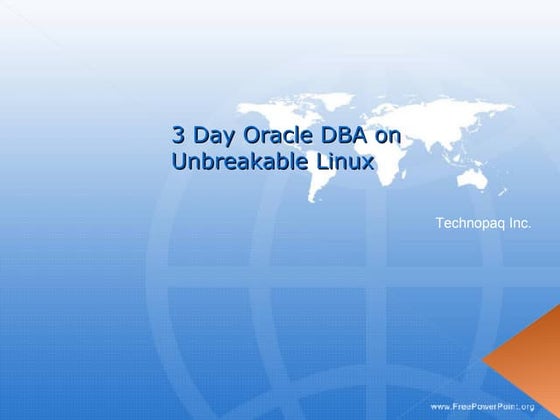 3 Day Oracle DBA on Unbreakable Linux

Technopaq Inc.

www.FreePowerPoint.org